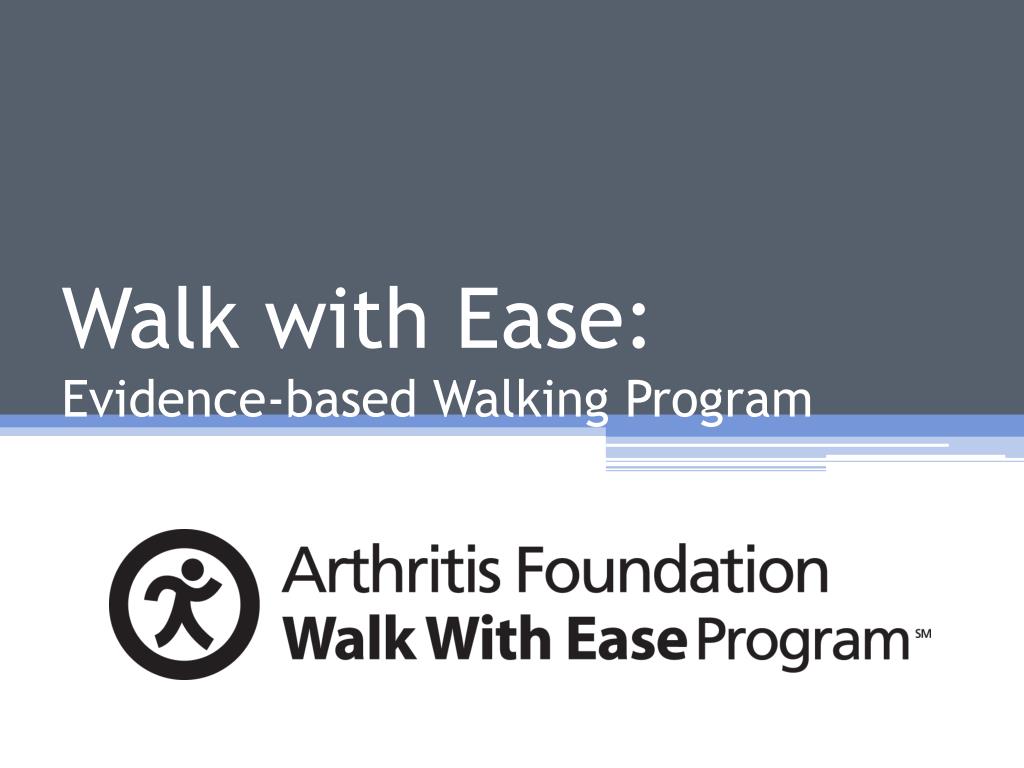 Walk with Ease:
Evidence-based Walking Program

Arthritis Foundation
Walk With Ease Program℠